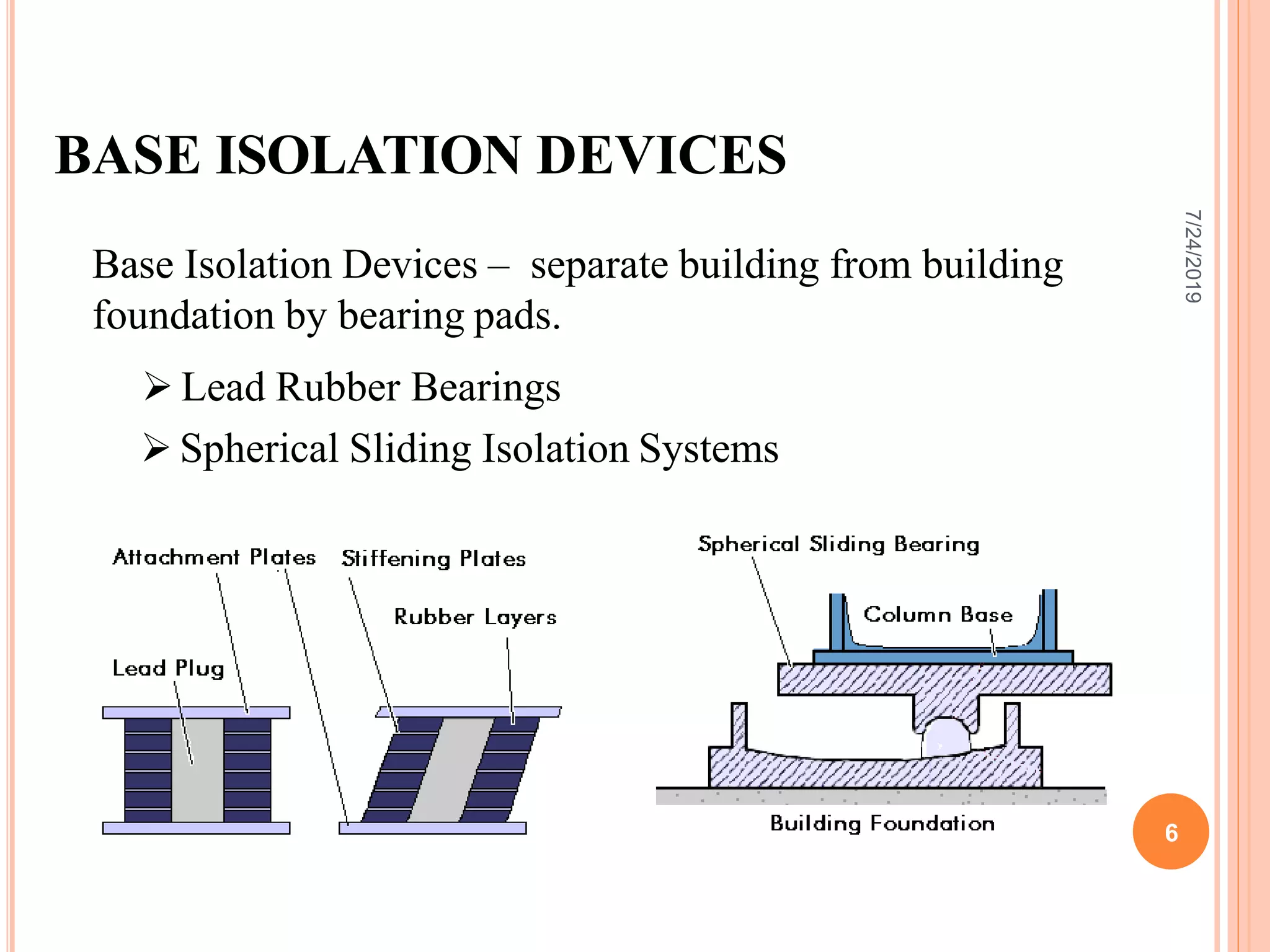 BASE ISOLATION DEVICES

7/24/2019

Base Isolation Devices – separate building from building foundation by bearing pads.

➢ Lead Rubber Bearings
➢ Spherical Sliding Isolation Systems

Attachment Plates
Stiffening Plates
Rubber Layers
Lead Plug

Spherical Sliding Bearing
Column Base
Building Foundation

6